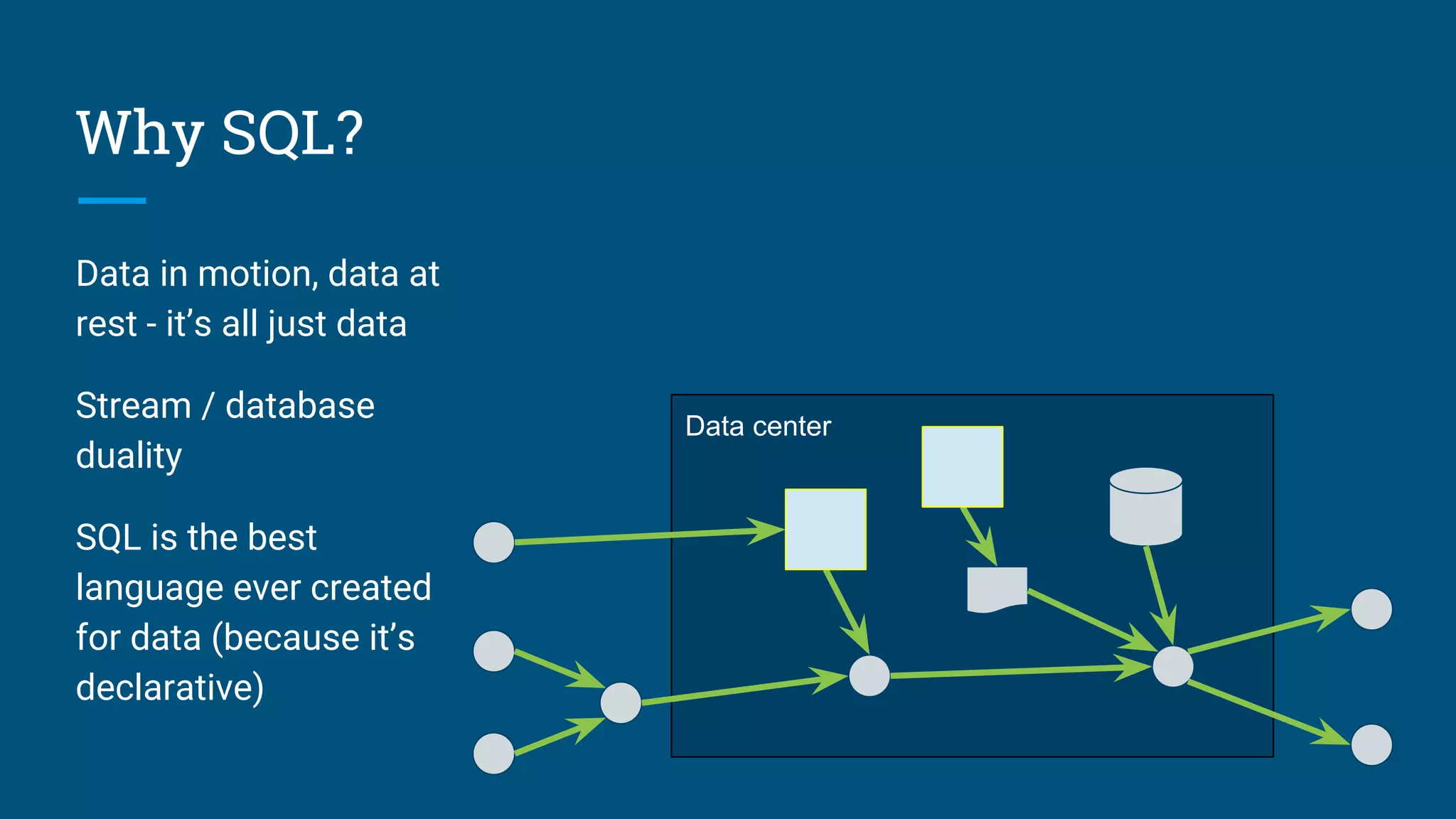 Why SQL?

Data in motion, data at rest - it’s all just data

Stream / database duality

SQL is the best language ever created for data (because it’s declarative)

Data center